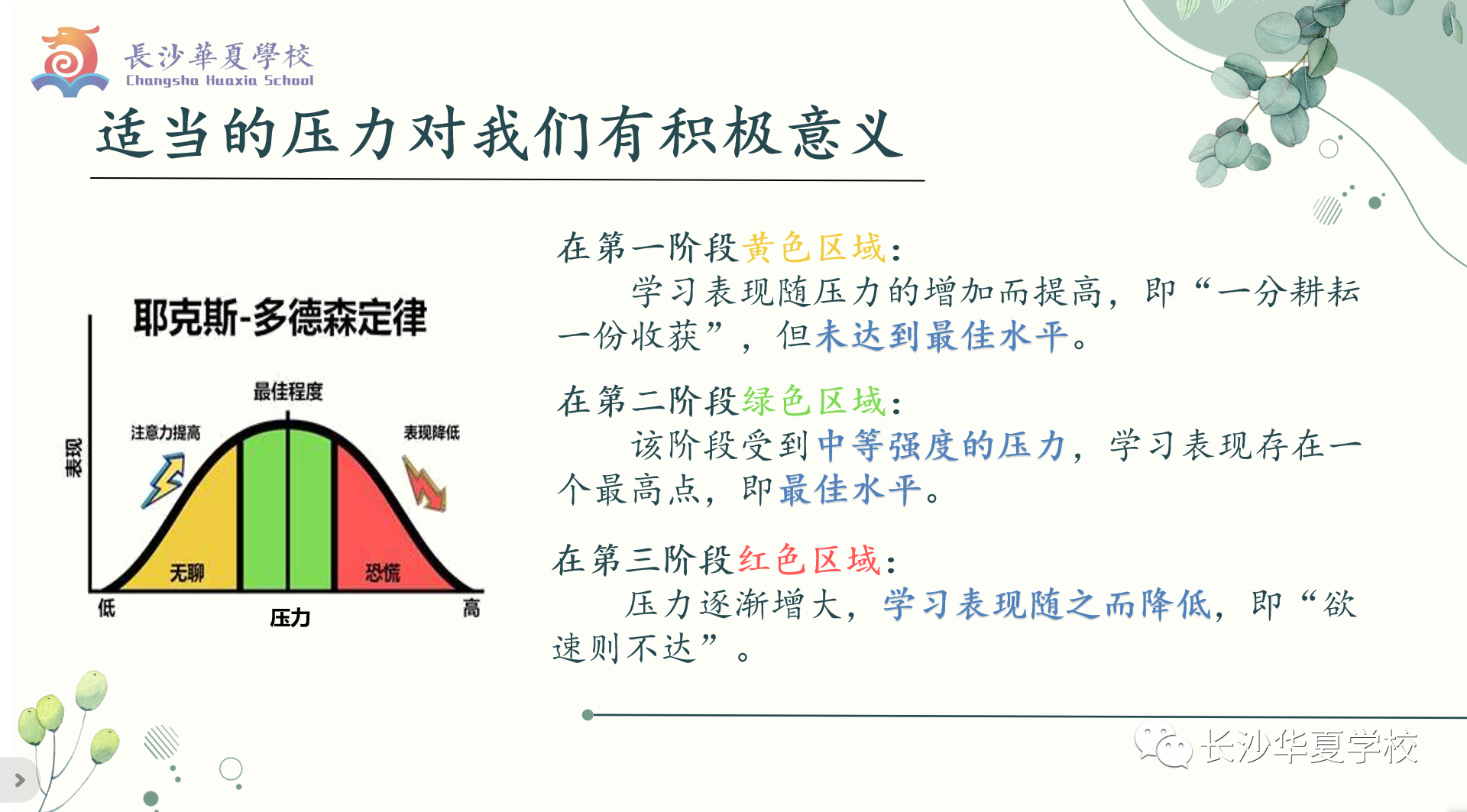 長沙華夏學校
Changsha Huaxia School

适当的压力对我们有积极意义

耶克斯-多德森定律

最佳程度
注意力提高
表现降低
表现
无聊
恐慌
低
压力
高

在第一阶段黄色区域：
学习表现随压力的增加而提高，即“一分耕耘一份收获”，但未达到最佳水平。

在第二阶段绿色区域：
该阶段受到中等强度的压力，学习表现存在一个最高点，即最佳水平。

在第三阶段红色区域：
压力逐渐增大，学习表现随之而降低，即“欲速则不达”。

长沙华夏学校